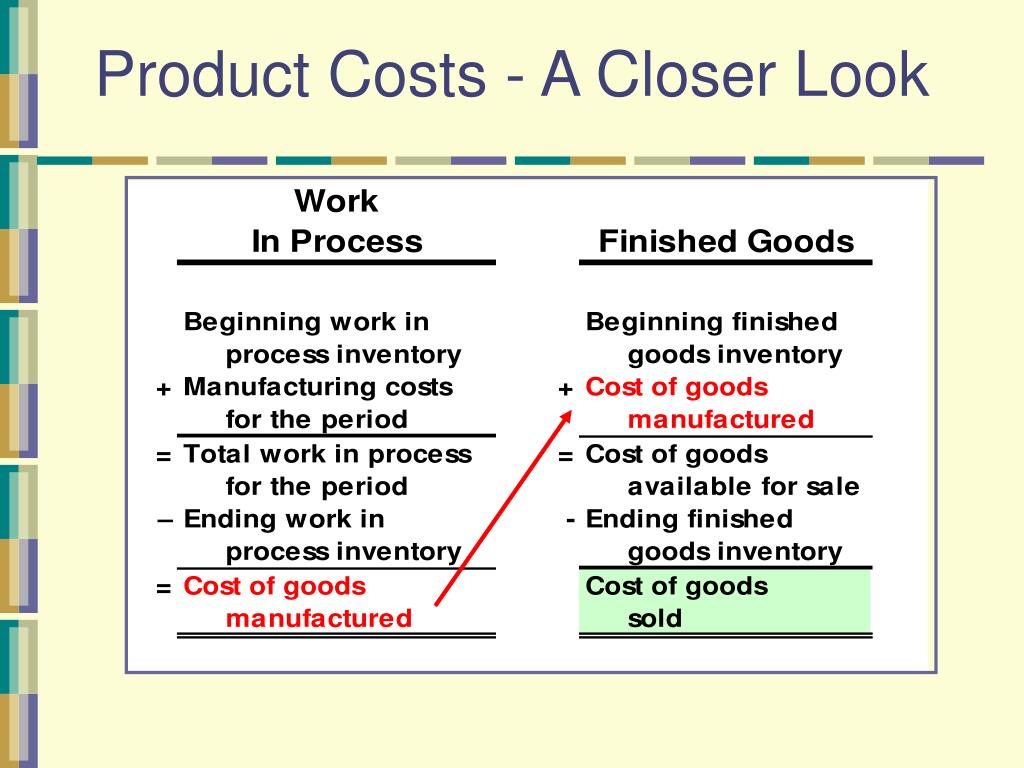 Product Costs - A Closer Look

Work
In Process

Beginning work in process inventory
+ Manufacturing costs for the period
= Total work in process for the period
– Ending work in process inventory
= Cost of goods manufactured

Finished Goods

Beginning finished goods inventory
+ Cost of goods manufactured
= Cost of goods available for sale
- Ending finished goods inventory
Cost of goods sold